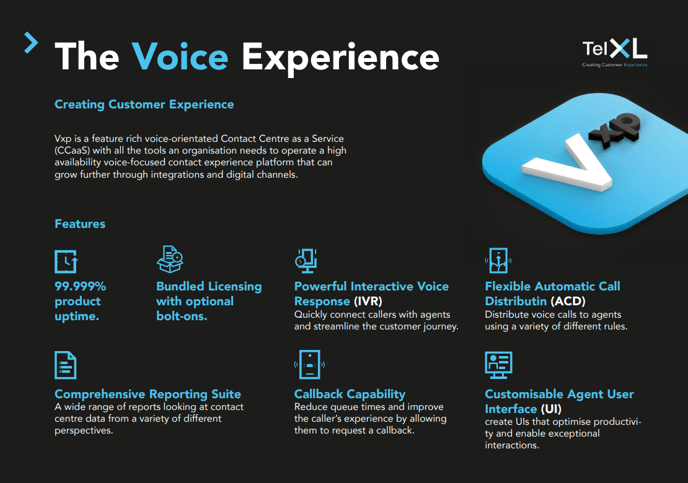 The Voice Experience

TelXL
Creating Customer Experience

Creating Customer Experience

Vxp is a feature rich voice-orientated Contact Centre as a Service (CCaaS) with all the tools an organisation needs to operate a high availability voice-focused contact experience platform that can grow further through integrations and digital channels.

Vxp

Features

99.999% product uptime.

Bundled Licensing with optional bolt-ons.

Powerful Interactive Voice Response (IVR)
Quickly connect callers with agents and streamline the customer journey.

Flexible Automatic Call Distributin (ACD)
Distribute voice calls to agents using a variety of different rules.

Comprehensive Reporting Suite
A wide range of reports looking at contact centre data from a variety of different perspectives.

Callback Capability
Reduce queue times and improve the caller's experience by allowing them to request a callback.

Customisable Agent User Interface (UI)
create UIs that optimise productivity and enable exceptional interactions.